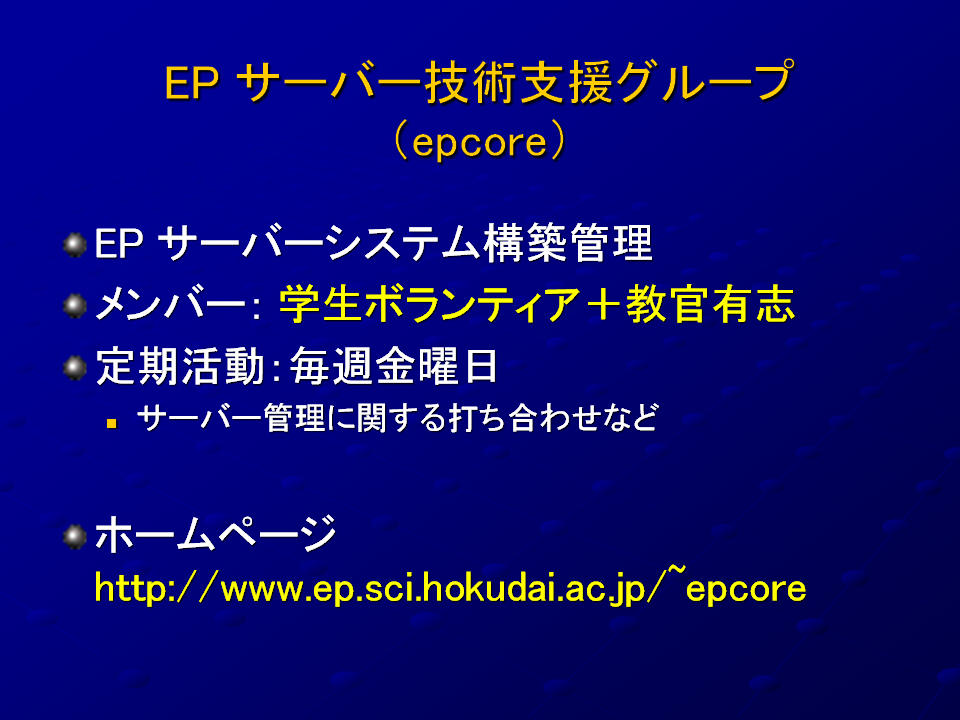 EP サーバー技術支援グループ
（epcore）

EP サーバーシステム構築管理

メンバー: 学生ボランティア＋教官有志

定期活動:毎週金曜日

サーバー管理に関する打ち合わせなど

ホームページ
http://www.ep.sci.hokudai.ac.jp/~epcore